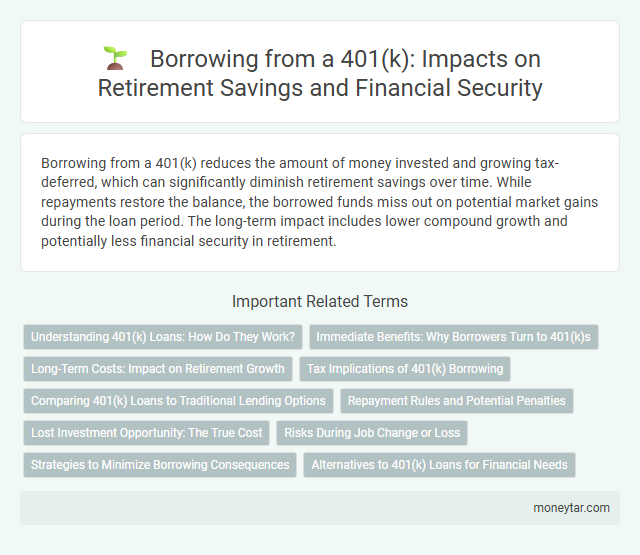 Borrowing from a 401(k): Impacts on Retirement Savings and Financial Security

Borrowing from a 401(k) reduces the amount of money invested and growing tax-deferred, which can significantly diminish retirement savings over time. While repayments restore the balance, the borrowed funds miss out on potential market gains during the loan period. The long-term impact includes lower compound growth and potentially less financial security in retirement.

Important Related Terms

Understanding 401(k) Loans: How Do They Work?

Immediate Benefits: Why Borrowers Turn to 401(k)s

Long-Term Costs: Impact on Retirement Growth

Tax Implications of 401(k) Borrowing

Comparing 401(k) Loans to Traditional Lending Options

Repayment Rules and Potential Penalties

Lost Investment Opportunity: The True Cost

Risks During Job Change or Loss

Strategies to Minimize Borrowing Consequences

Alternatives to 401(k) Loans for Financial Needs

moneytar.com